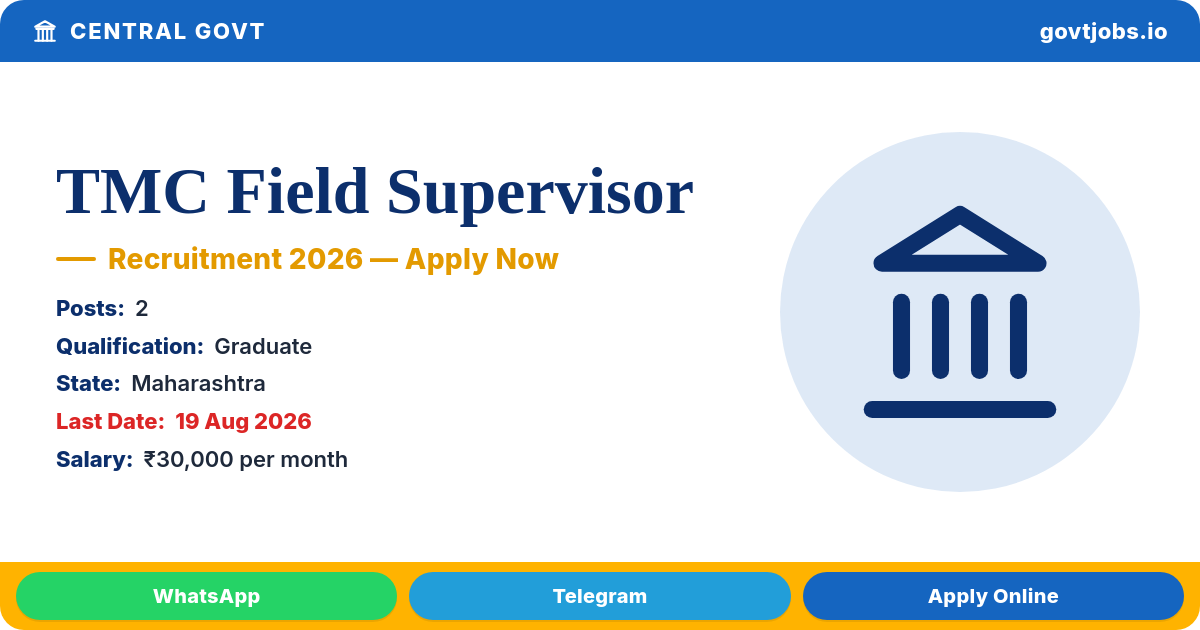 CENTRAL GOVT
govtjobs.io

TMC Field Supervisor
— Recruitment 2026 — Apply Now

Posts: 2
Qualification: Graduate
State: Maharashtra
Last Date: 19 Aug 2026
Salary: ₹30,000 per month

WhatsApp
Telegram
Apply Online